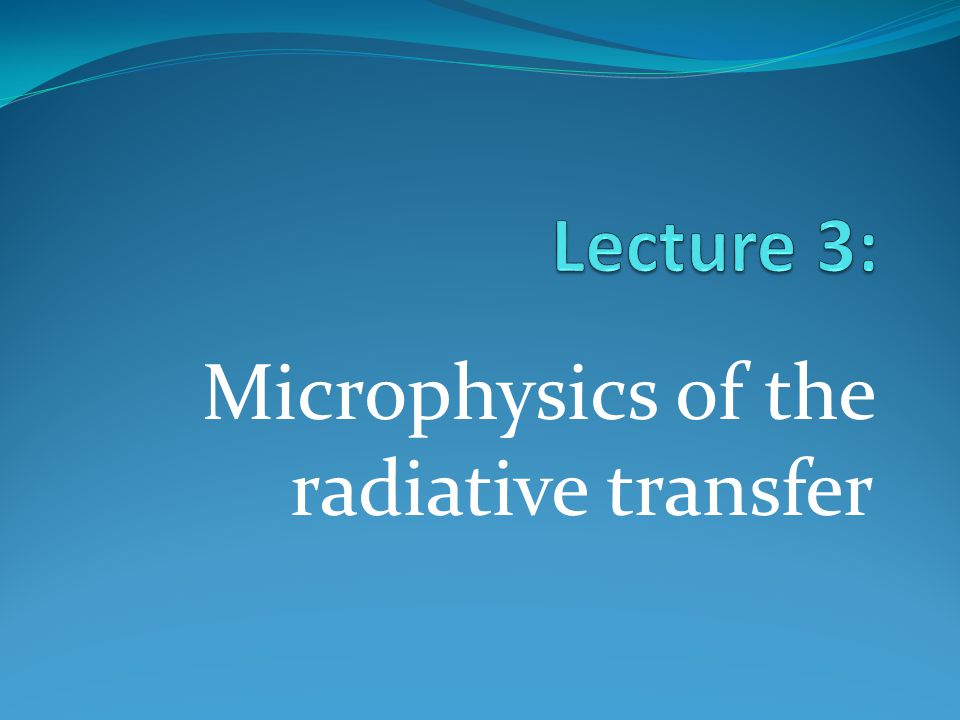 Lecture 3:

Microphysics of the radiative transfer